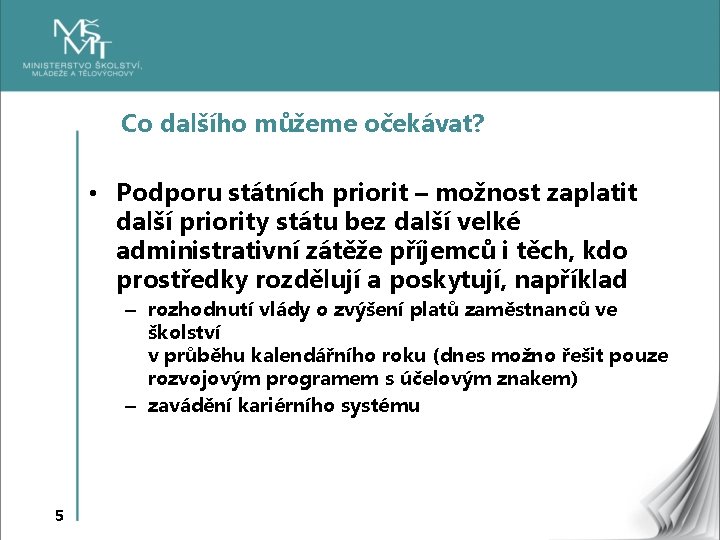 MŠMT
MINISTERSTVO ŠKOLSTVÍ, MLÁDEŽE A TĚLOVÝCHOVY

Co dalšího můžeme očekávat?

• Podporu státních priorit – možnost zaplatit další priority státu bez další velké administrativní zátěže příjemců i těch, kdo prostředky rozdělují a poskytují, například
– rozhodnutí vlády o zvýšení platů zaměstnanců ve školství
v průběhu kalendářního roku (dnes možno řešit pouze rozvojovým programem s účelovým znakem)
– zavádění kariérního systému

5